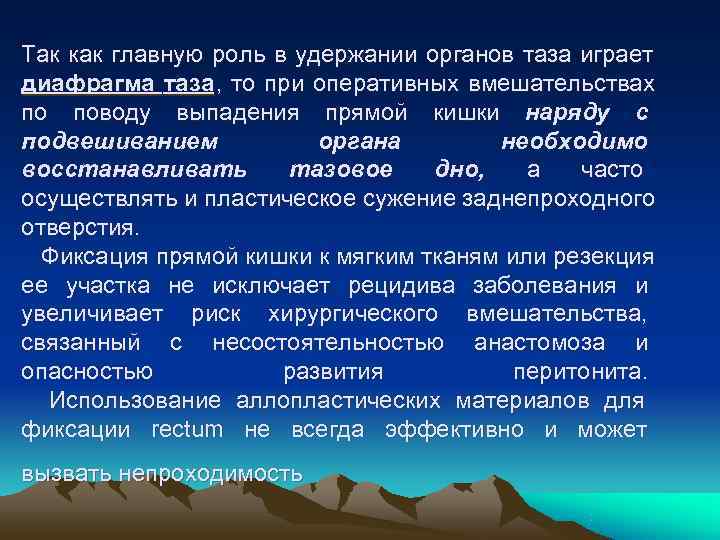 Так как главную роль в удержании органов таза играет диафрагма таза, то при оперативных вмешательствах по поводу выпадения прямой кишки наряду с подвешиванием органа необходимо восстанавливать тазовое дно, а часто осуществлять и пластическое сужение заднепроходного отверстия.

Фиксация прямой кишки к мягким тканям или резекция ее участка не исключает рецидива заболевания и увеличивает риск хирургического вмешательства, связанный с несостоятельностью анастомоза и опасностью развития перитонита.

Использование аллопластических материалов для фиксации rectum не всегда эффективно и может вызвать непроходимость